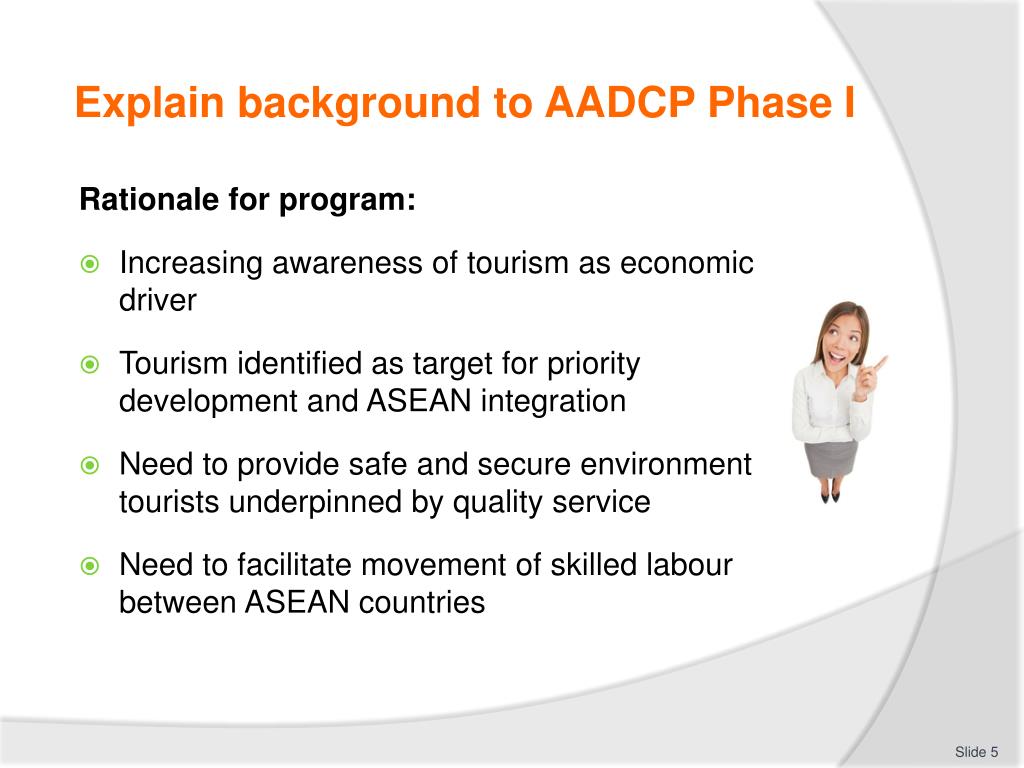 Explain background to AADCP Phase I

Rationale for program:

Increasing awareness of tourism as economic driver

Tourism identified as target for priority development and ASEAN integration

Need to provide safe and secure environment tourists underpinned by quality service

Need to facilitate movement of skilled labour between ASEAN countries

Slide 5